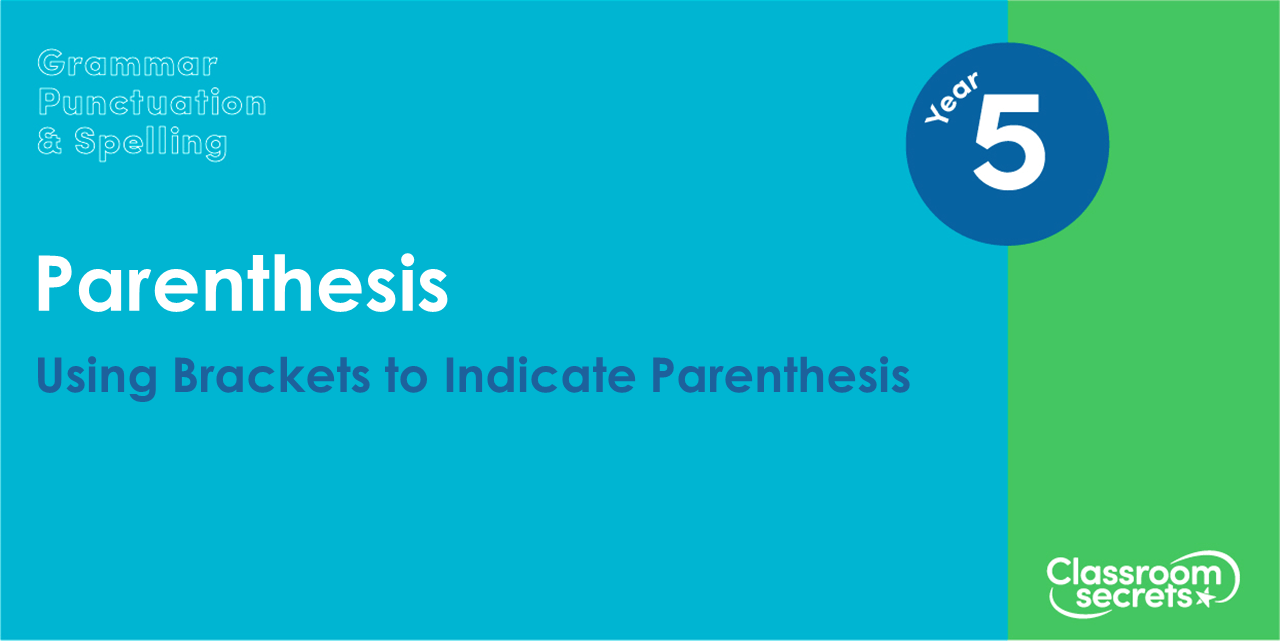 Grammar
Punctuation
& Spelling

Year
5

Parenthesis

Using Brackets to Indicate Parenthesis

Classroom secrets